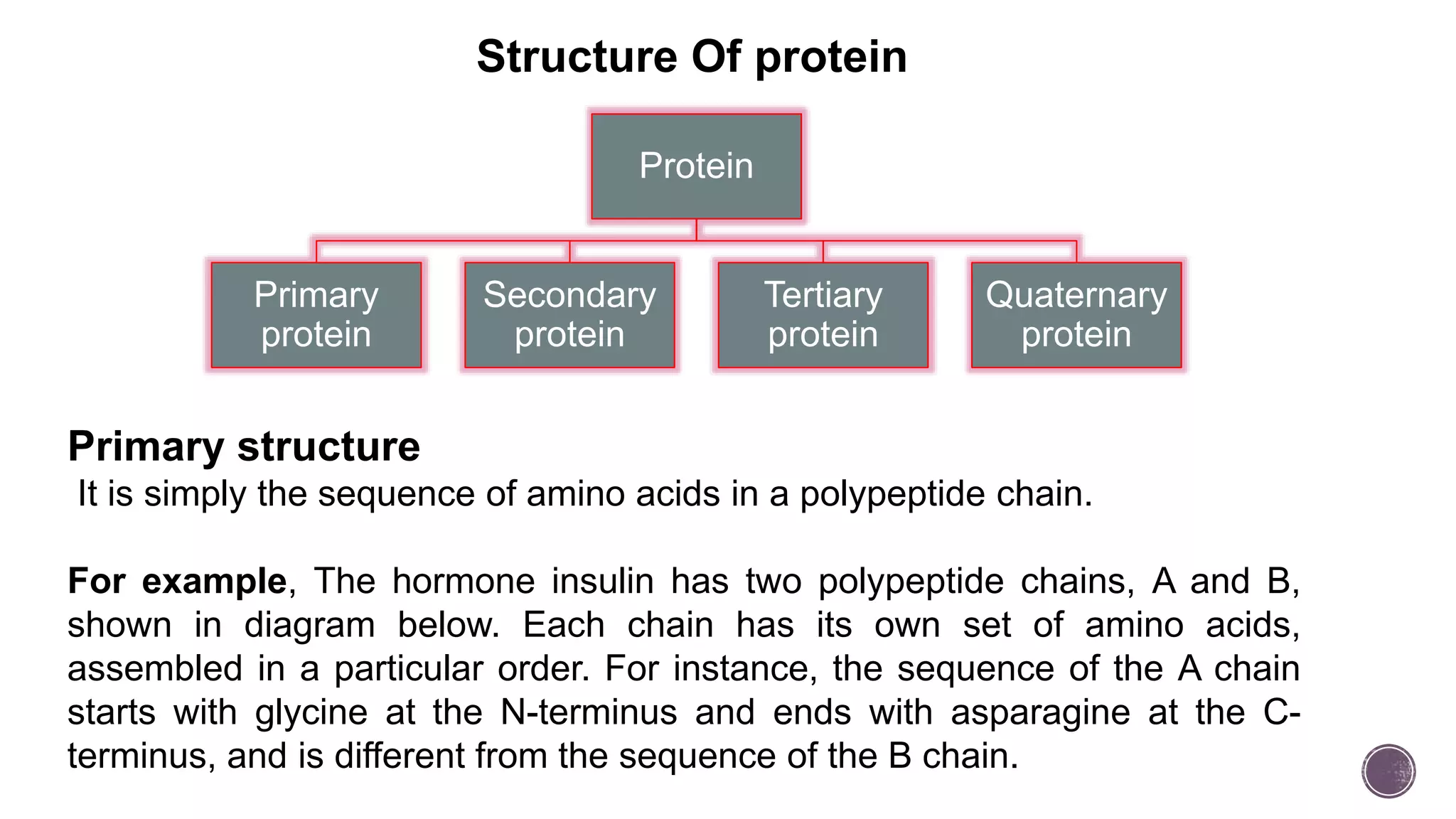 Structure Of protein

Protein

Primary protein

Secondary protein

Tertiary protein

Quaternary protein

Primary structure

It is simply the sequence of amino acids in a polypeptide chain.

For example, The hormone insulin has two polypeptide chains, A and B, shown in diagram below. Each chain has its own set of amino acids, assembled in a particular order. For instance, the sequence of the A chain starts with glycine at the N-terminus and ends with asparagine at the C-terminus, and is different from the sequence of the B chain.